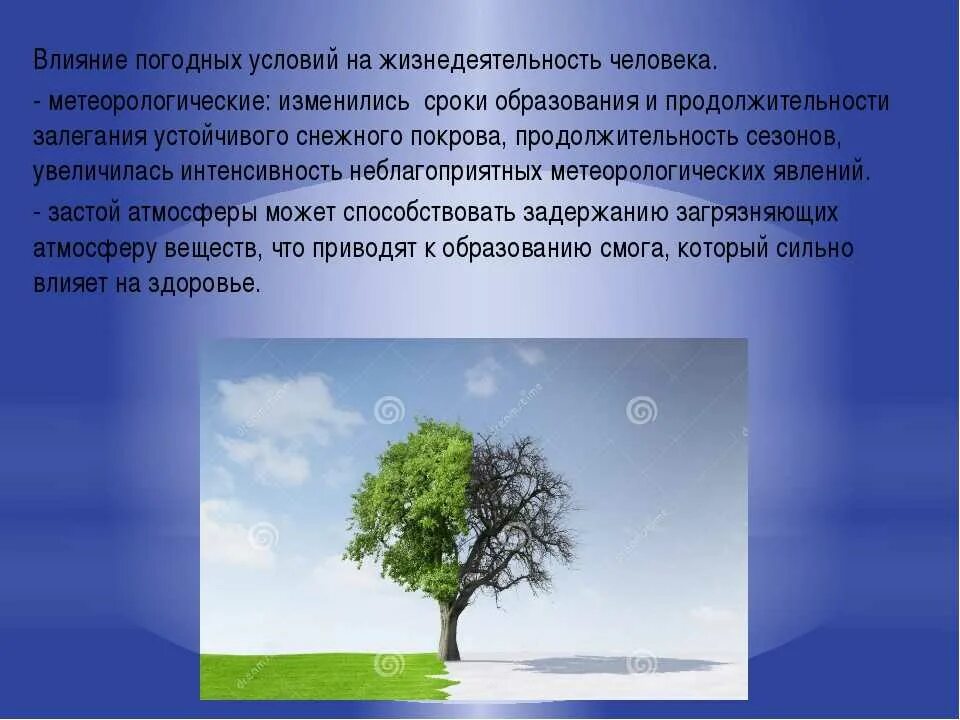 Влияние погодных условий на жизнедеятельность человека.

- метеорологические: изменились сроки образования и продолжительности залегания устойчивого снежного покрова, продолжительность сезонов, увеличилась интенсивность неблагоприятных метеорологических явлений.

- застой атмосферы может способствовать задержанию загрязняющих атмосферу веществ, что приводят к образованию смога, который сильно влияет на здоровье.